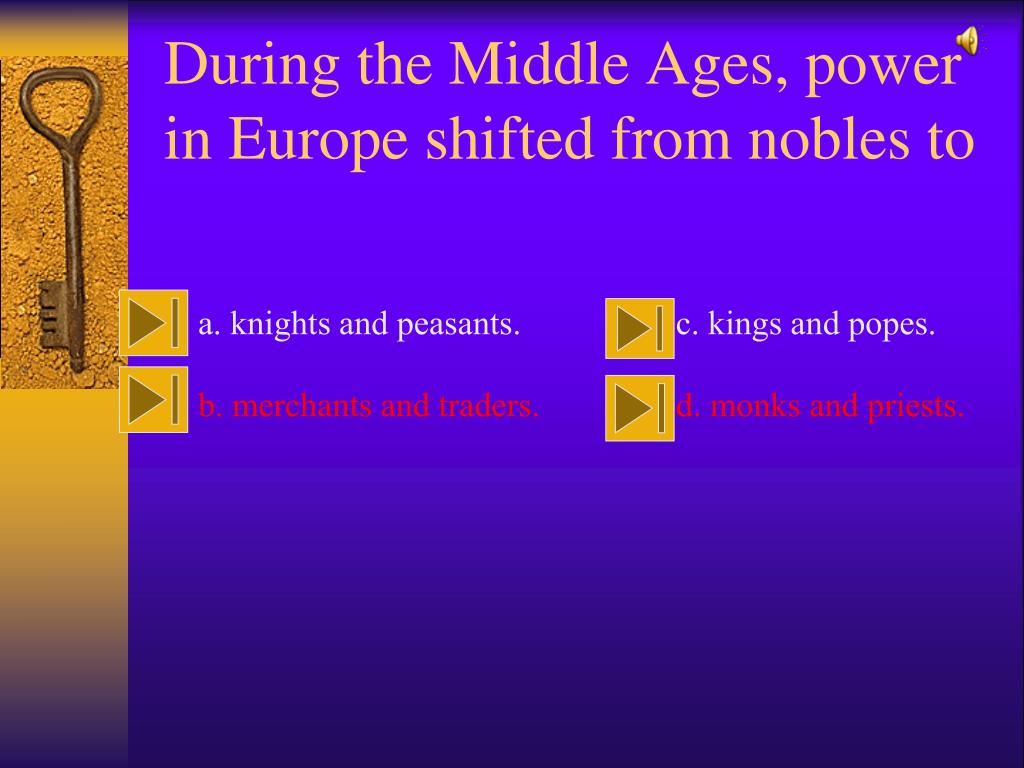 During the Middle Ages, power in Europe shifted from nobles to

a. knights and peasants.

b. merchants and traders.

c. kings and popes.

d. monks and priests.